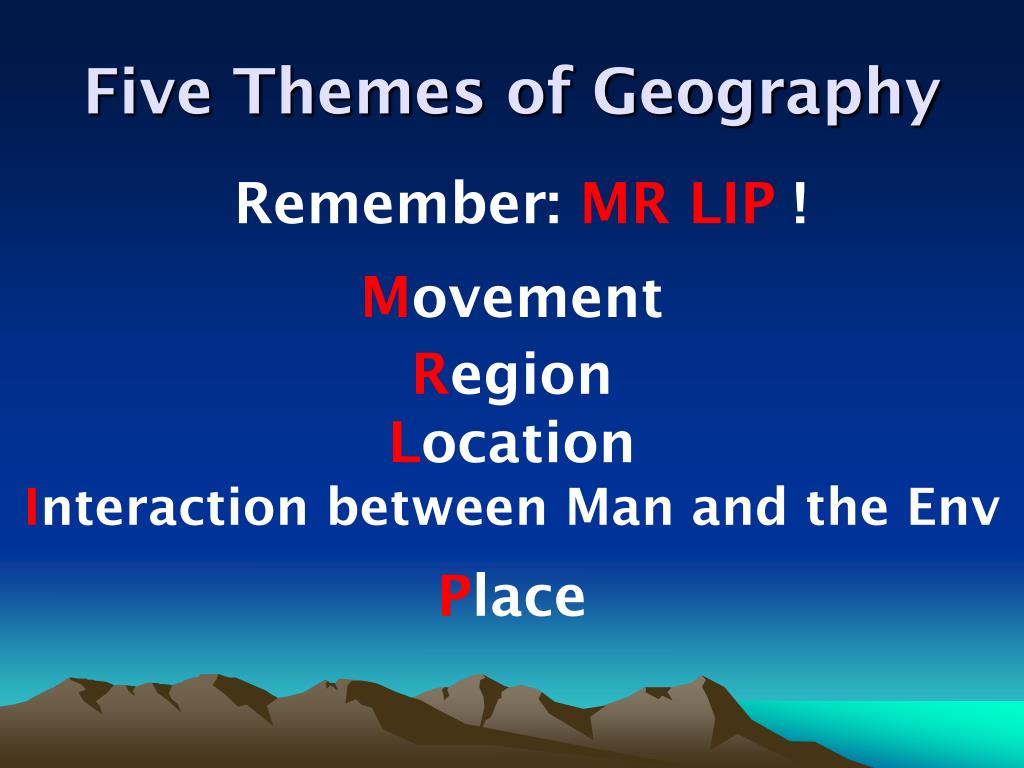 Five Themes of Geography

Remember: MR LIP !

Movement
Region
Location
Interaction between Man and the Env
Place